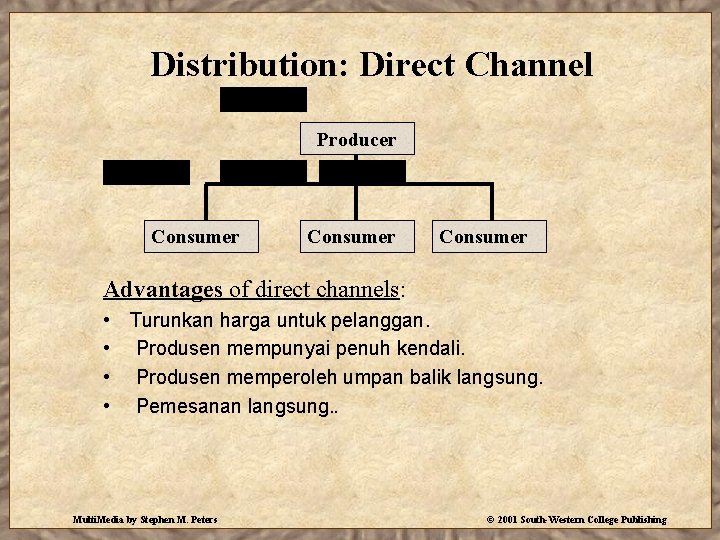 Distribution: Direct Channel

Producer

Consumer

Consumer

Consumer

Advantages of direct channels:
• Turunkan harga untuk pelanggan.
• Produsen mempunyai penuh kendali.
• Produsen memperoleh umpan balik langsung.
• Pemesanan langsung..

MultiMedia by Stephen M. Peters

© 2001 South-Western College Publishing